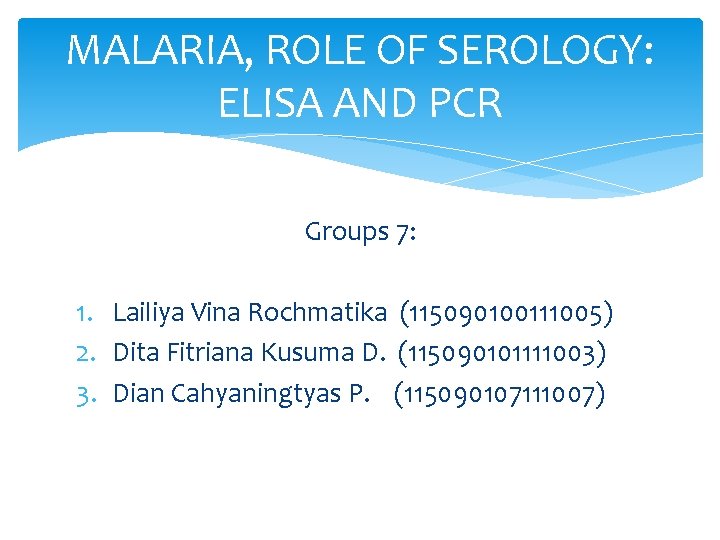 MALARIA, ROLE OF SEROLOGY: ELISA AND PCR

Groups 7:

1. Lailiya Vina Rochmatika (115090100111005)
2. Dita Fitriana Kusuma D. (115090101111003)
3. Dian Cahyaningtyas P. (115090107111007)